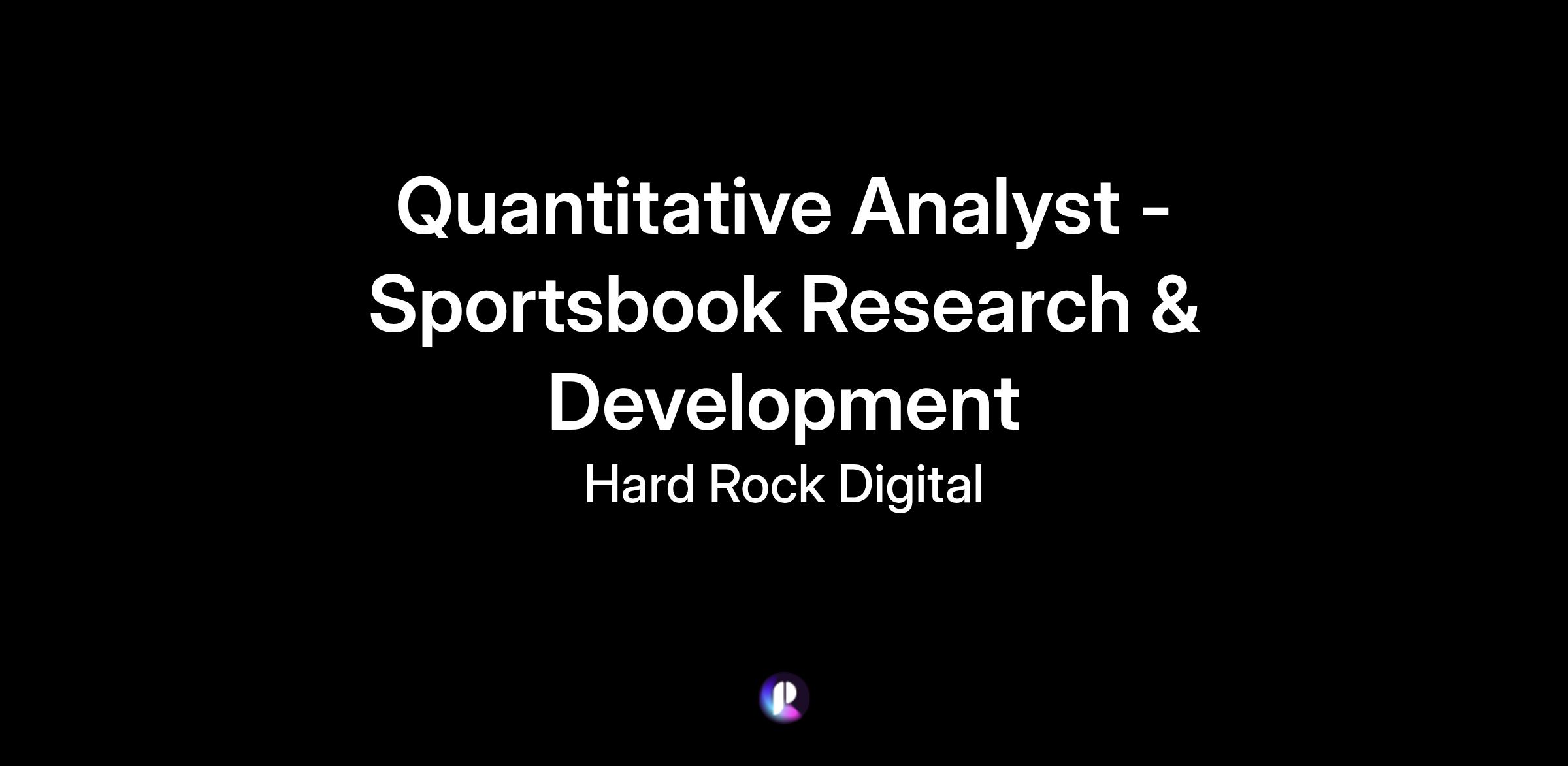 Quantitative Analyst - Sportsbook Research & Development

Hard Rock Digital